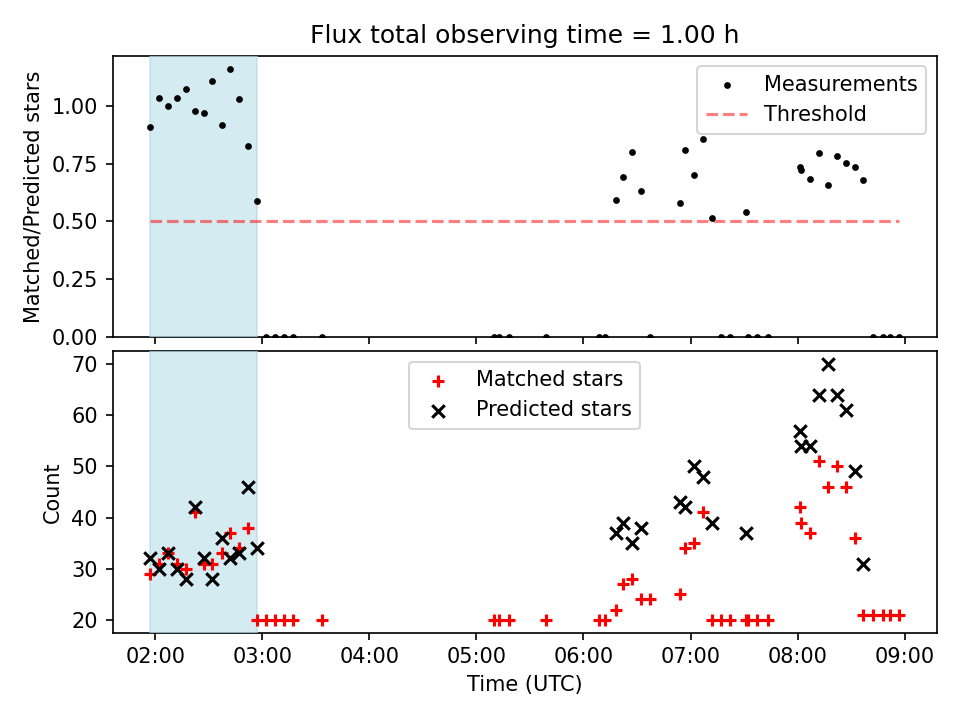 Flux total observing time = 1.00 h

Matched/Predicted stars

1.00
0.75
0.50
0.25
0.00

Measurements
Threshold

Count

70
60
50
40
30
20

Matched stars
Predicted stars

02:00
03:00
04:00
05:00
06:00
07:00
08:00
09:00

Time (UTC)